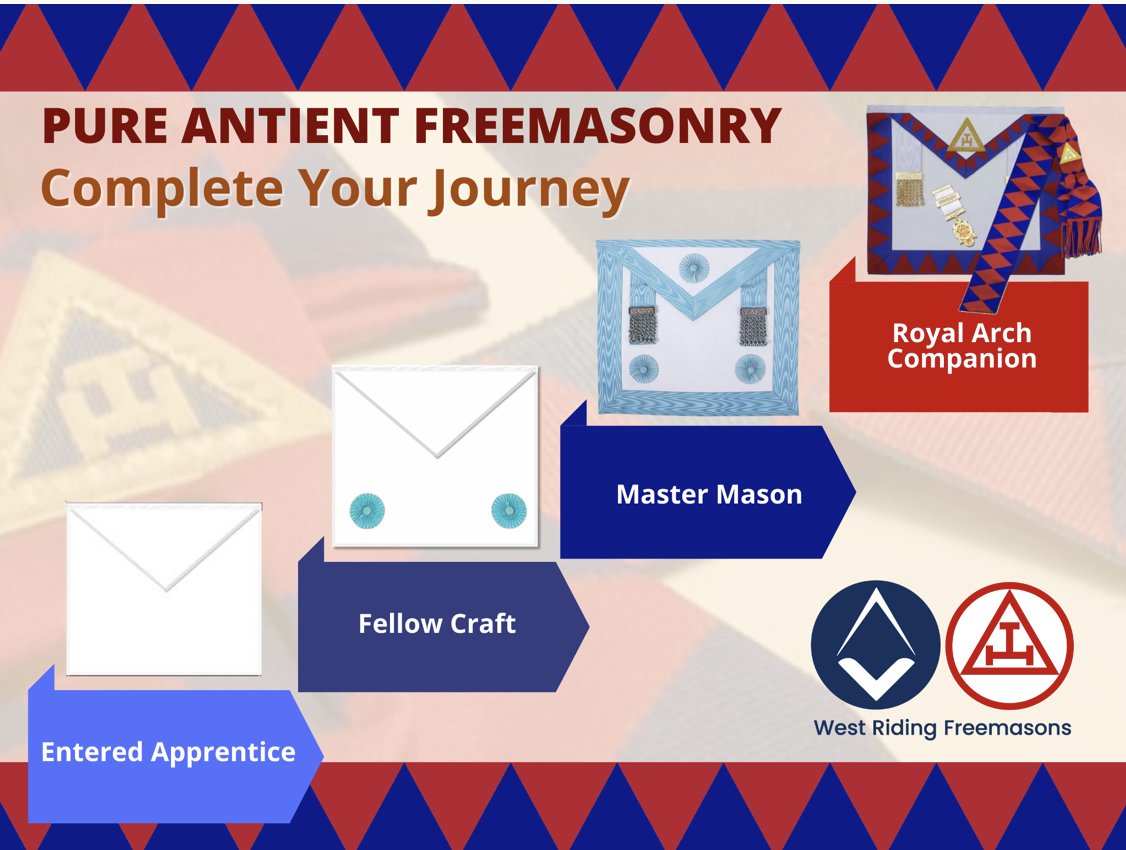 PURE ANTIENT FREEMASONRY
Complete Your Journey

Royal Arch Companion

Master Mason

Fellow Craft

Entered Apprentice

West Riding Freemasons